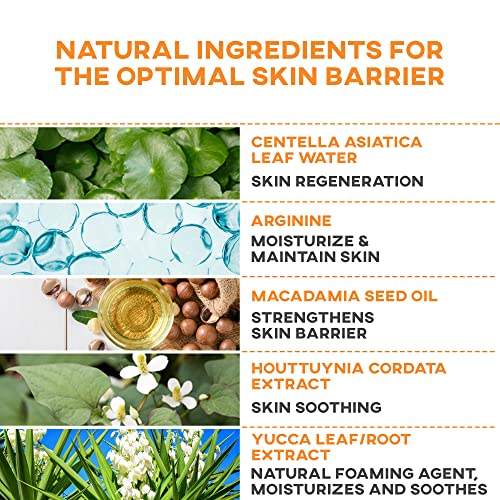 NATURAL INGREDIENTS FOR THE OPTIMAL SKIN BARRIER

CENTELLA ASIATICA LEAF WATER

SKIN REGENERATION

ARGININE

MOISTURIZE & MAINTAIN SKIN

MACADAMIA SEED OIL

STRENGTHENS SKIN BARRIER

HOUTTUYNIA CORDATA EXTRACT

SKIN SOOTHING

YUCCA LEAF/ROOT EXTRACT

NATURAL FOAMING AGENT, MOISTURIZES AND SOOTHES